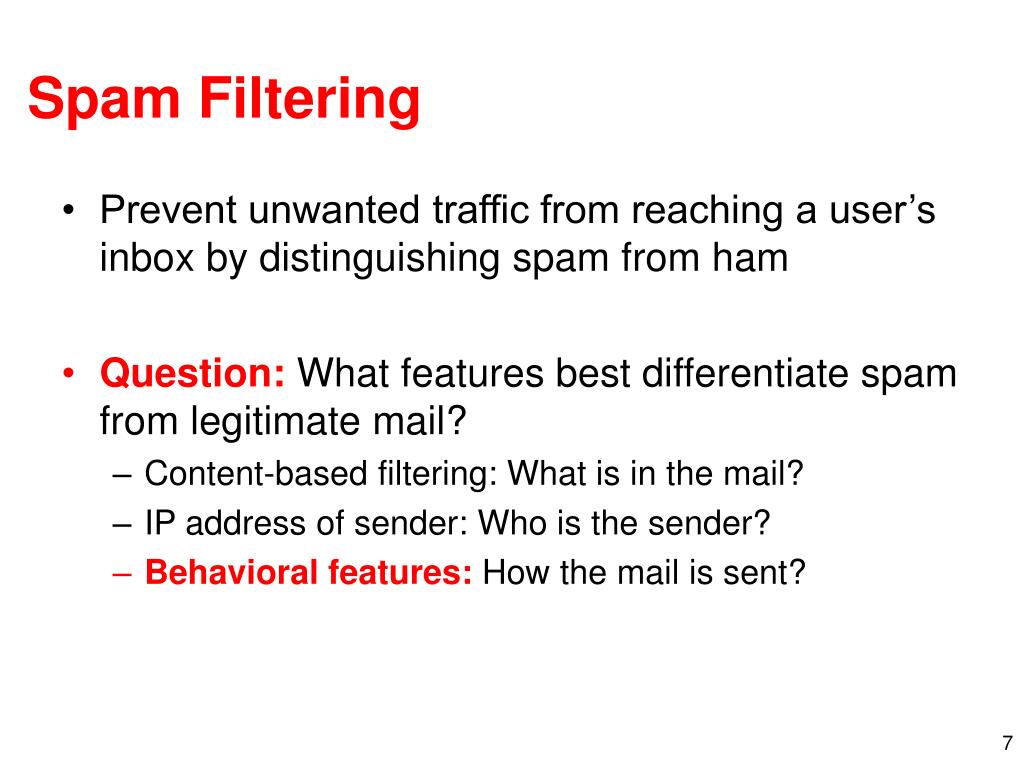 Spam Filtering

• Prevent unwanted traffic from reaching a user's inbox by distinguishing spam from ham

• Question: What features best differentiate spam from legitimate mail?
– Content-based filtering: What is in the mail?
– IP address of sender: Who is the sender?
– Behavioral features: How the mail is sent?

7